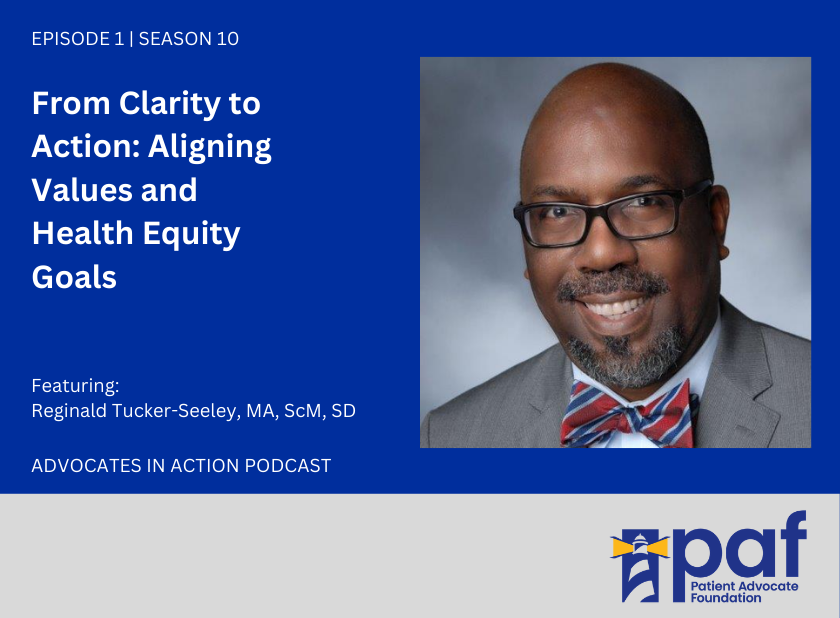 EPISODE 1 | SEASON 10

From Clarity to Action: Aligning Values and Health Equity Goals

Featuring:
Reginald Tucker-Seeley, MA, ScM, SD

ADVOCATES IN ACTION PODCAST

paf
Patient Advocate Foundation